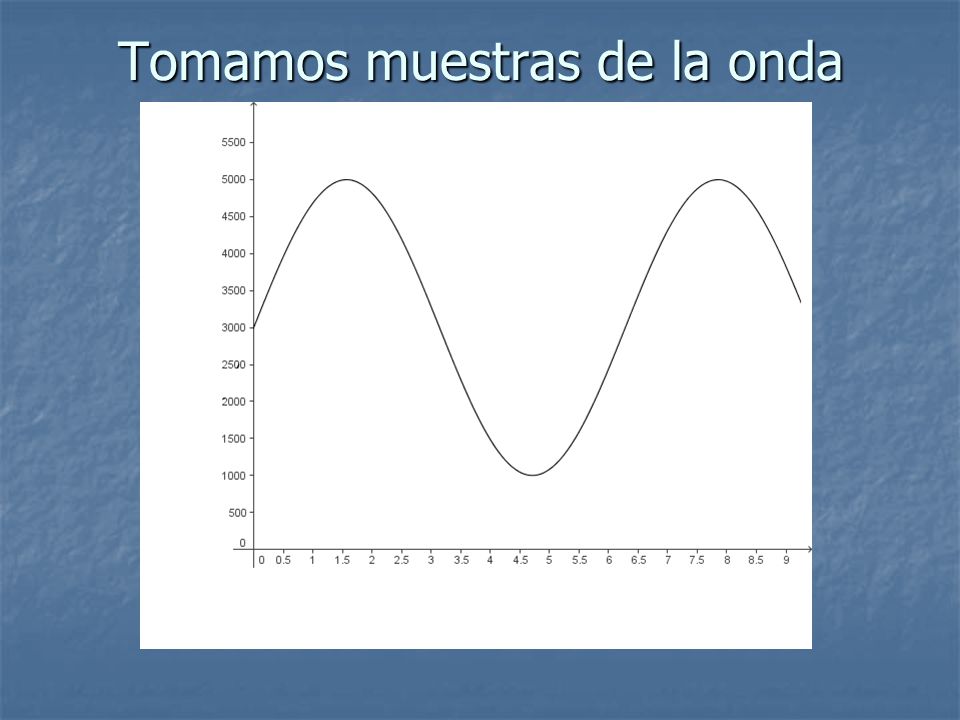 Tomamos muestras de la onda

5500
5000
4500
4000
3500
3000
2500
2000
1500
1000
500
0

0 0.5 1 1.5 2 2.5 3 3.5 4 4.5 5 5.5 6 6.5 7 7.5 8 8.5 9